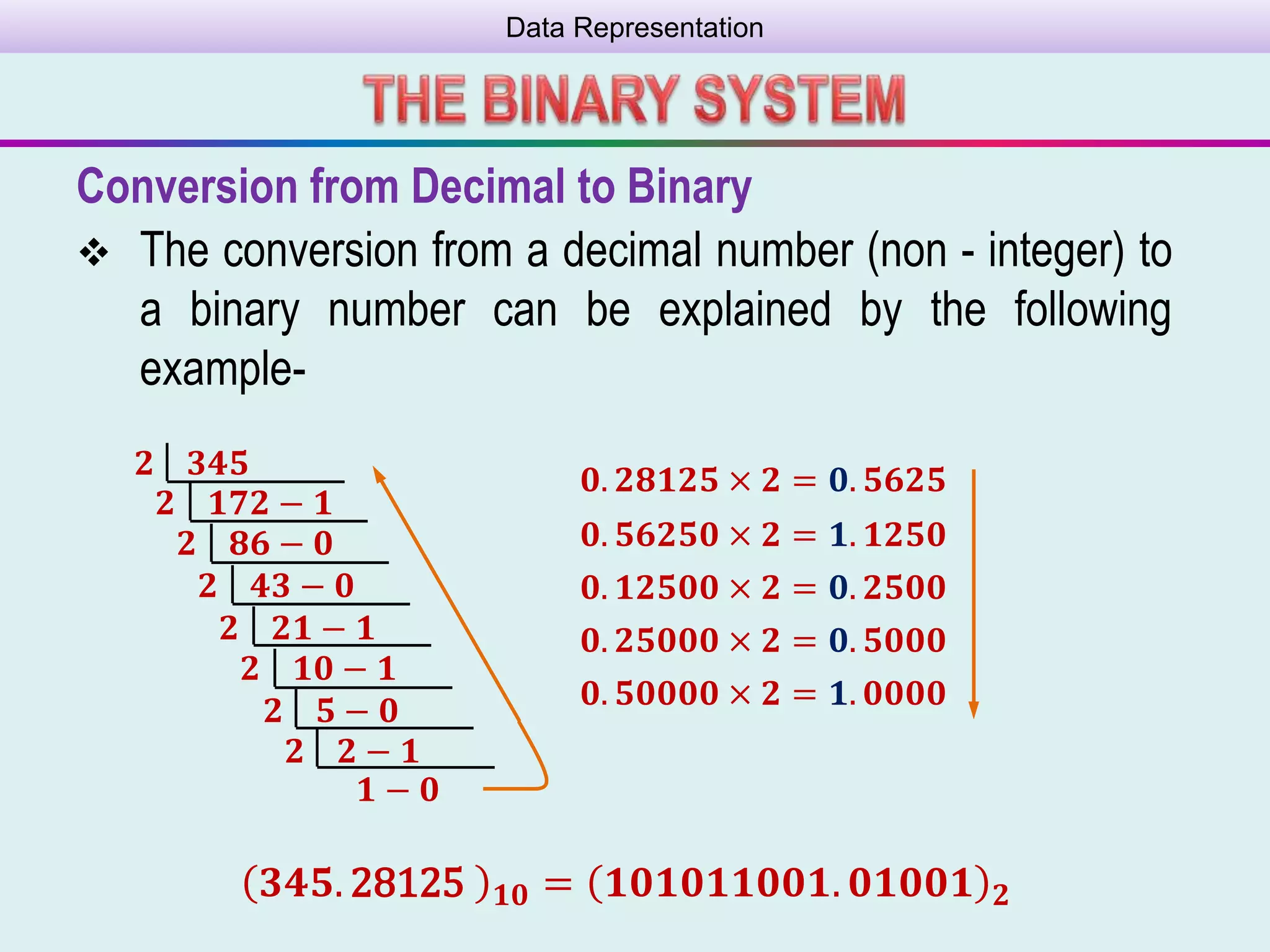 Data Representation

THE BINARY SYSTEM

Conversion from Decimal to Binary

❖ The conversion from a decimal number (non - integer) to a binary number can be explained by the following example-

$2 \mid 345$
$2 \mid 172 - 1$
$2 \mid 86 - 0$
$2 \mid 43 - 0$
$2 \mid 21 - 1$
$2 \mid 10 - 1$
$2 \mid 5 - 0$
$2 \mid 2 - 1$
$1 - 0$

$0.28125 \times 2 = 0.5625$
$0.56250 \times 2 = 1.1250$
$0.12500 \times 2 = 0.2500$
$0.25000 \times 2 = 0.5000$
$0.50000 \times 2 = 1.0000$

$(345.28125)_{10} = (101011001.01001)_2$